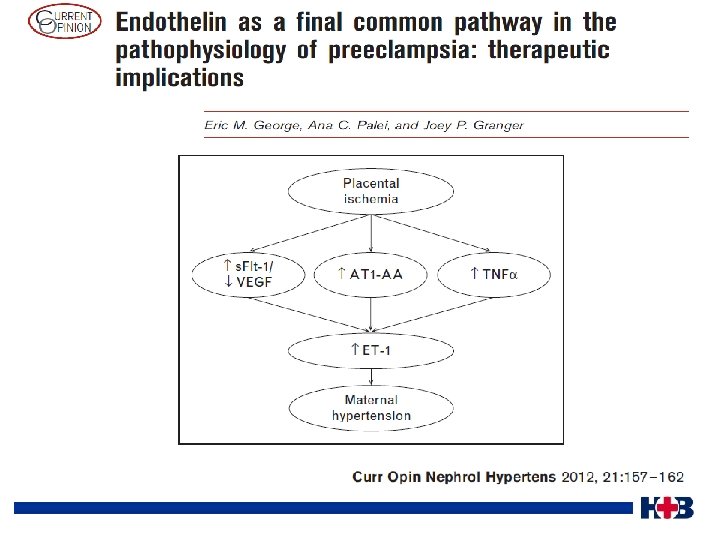 CURRENT OPINION

Endothelin as a final common pathway in the pathophysiology of preeclampsia: therapeutic implications

Eric M. George, Ana C. Palei, and Joey P. Granger

Placental ischemia

↑ sFlt-1/ ↓ VEGF

↑ AT1-AA

↑ TNFα

↑ ET-1

Maternal hypertension

Curr Opin Nephrol Hypertens 2012, 21:157–162

H+B